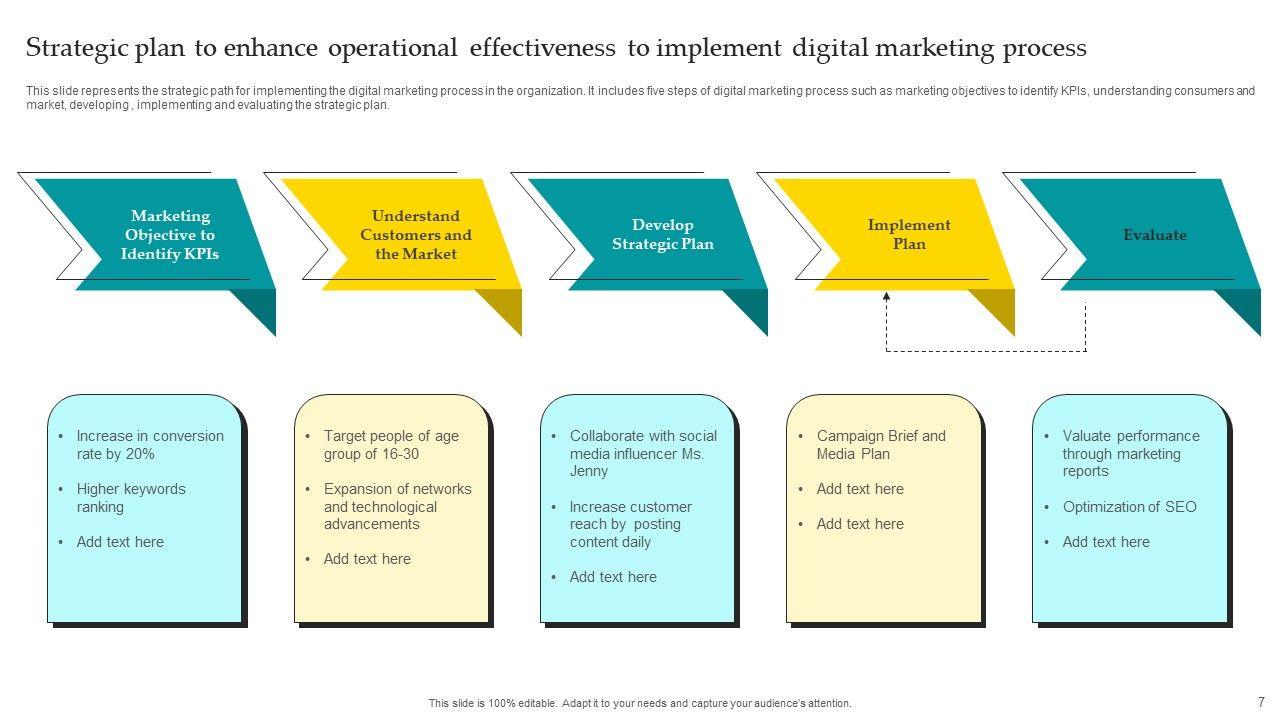 Strategic plan to enhance operational effectiveness to implement digital marketing process

This slide represents the strategic path for implementing the digital marketing process in the organization. It includes five steps of digital marketing process such as marketing objectives to identify KPIs, understanding consumers and market, developing , implementing and evaluating the strategic plan.

Marketing Objective to Identify KPIs

Understand Customers and the Market

Develop Strategic Plan

Implement Plan

Evaluate

• Increase in conversion rate by 20%
• Higher keywords ranking
• Add text here

• Target people of age group of 16-30
• Expansion of networks and technological advancements
• Add text here

• Collaborate with social media influencer Ms. Jenny
• Increase customer reach by posting content daily
• Add text here

• Campaign Brief and Media Plan
• Add text here
• Add text here

• Valuate performance through marketing reports
• Optimization of SEO
• Add text here

This slide is 100% editable. Adapt it to your needs and capture your audience's attention.

7